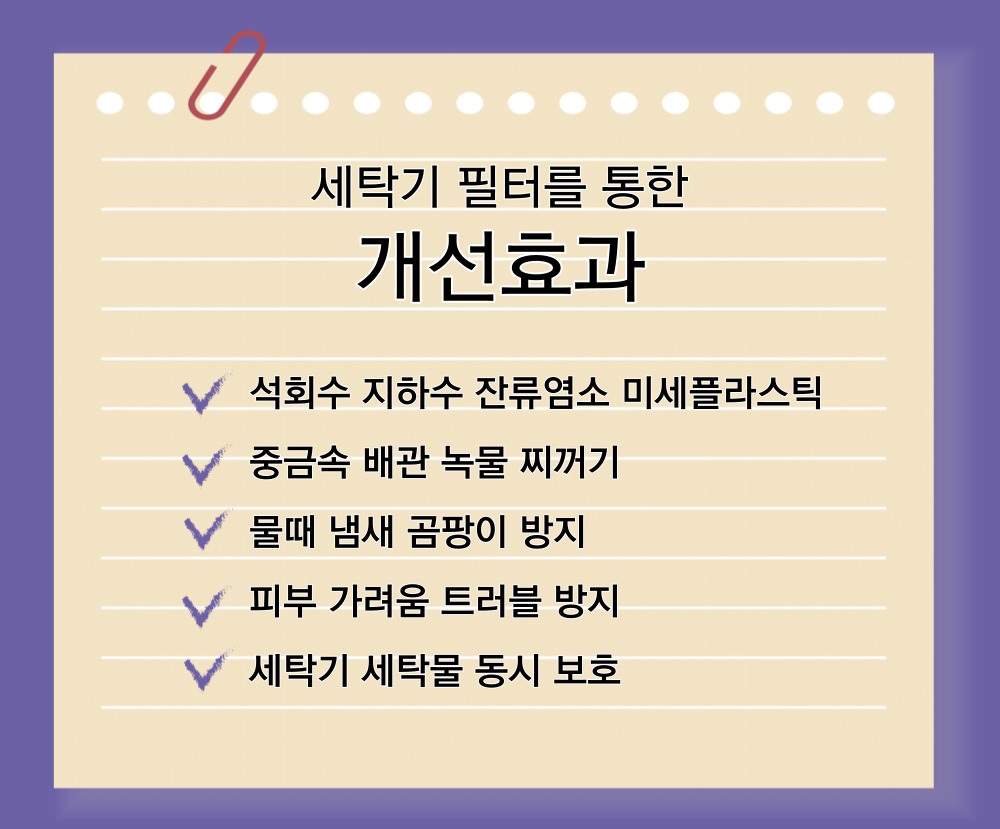 세탁기 필터를 통한
개선효과

석회수 지하수 잔류염소 미세플라스틱
중금속 배관 녹물 찌꺼기
물때 냄새 곰팡이 방지
피부 가려움 트러블 방지
세탁기 세탁물 동시 보호